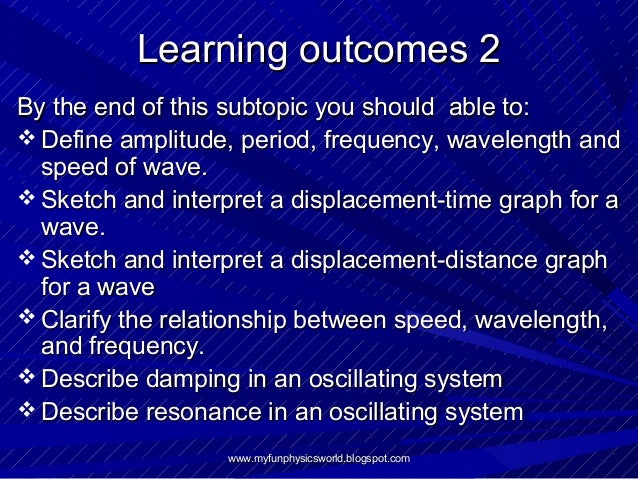 Learning outcomes 2

By the end of this subtopic you should able to:

❖ Define amplitude, period, frequency, wavelength and speed of wave.

❖ Sketch and interpret a displacement-time graph for a wave.

❖ Sketch and interpret a displacement-distance graph for a wave

❖ Clarify the relationship between speed, wavelength, and frequency.

❖ Describe damping in an oscillating system

❖ Describe resonance in an oscillating system

www.myfunphysicsworld.blogspot.com